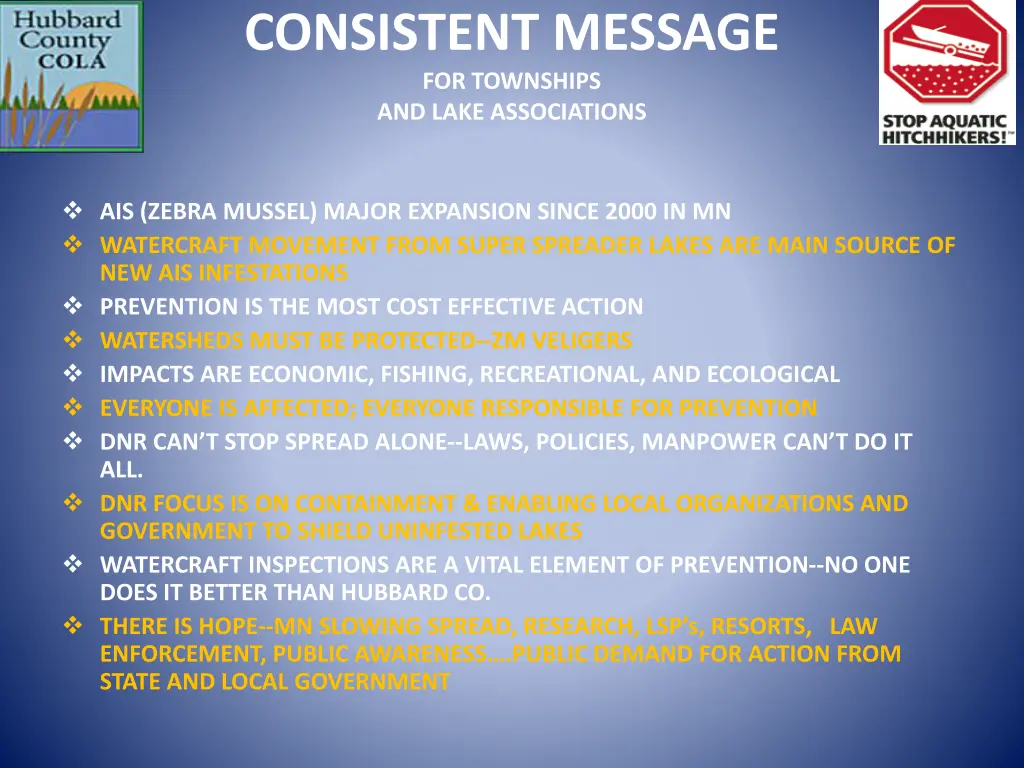 Hubbard County COLA

CONSISTENT MESSAGE

FOR TOWNSHIPS
AND LAKE ASSOCIATIONS

STOP AQUATIC HITCHHIKERS!™

❖ AIS (ZEBRA MUSSEL) MAJOR EXPANSION SINCE 2000 IN MN
❖ WATERCRAFT MOVEMENT FROM SUPER SPREADER LAKES ARE MAIN SOURCE OF NEW AIS INFESTATIONS
❖ PREVENTION IS THE MOST COST EFFECTIVE ACTION
❖ WATERSHEDS MUST BE PROTECTED--ZM VELIGERS
❖ IMPACTS ARE ECONOMIC, FISHING, RECREATIONAL, AND ECOLOGICAL
❖ EVERYONE IS AFFECTED; EVERYONE RESPONSIBLE FOR PREVENTION
❖ DNR CAN'T STOP SPREAD ALONE--LAWS, POLICIES, MANPOWER CAN'T DO IT ALL.
❖ DNR FOCUS IS ON CONTAINMENT & ENABLING LOCAL ORGANIZATIONS AND GOVERNMENT TO SHIELD UNINFESTED LAKES
❖ WATERCRAFT INSPECTIONS ARE A VITAL ELEMENT OF PREVENTION--NO ONE DOES IT BETTER THAN HUBBARD CO.
❖ THERE IS HOPE--MN SLOWING SPREAD, RESEARCH, LSP's, RESORTS, LAW ENFORCEMENT, PUBLIC AWARENESS....PUBLIC DEMAND FOR ACTION FROM STATE AND LOCAL GOVERNMENT